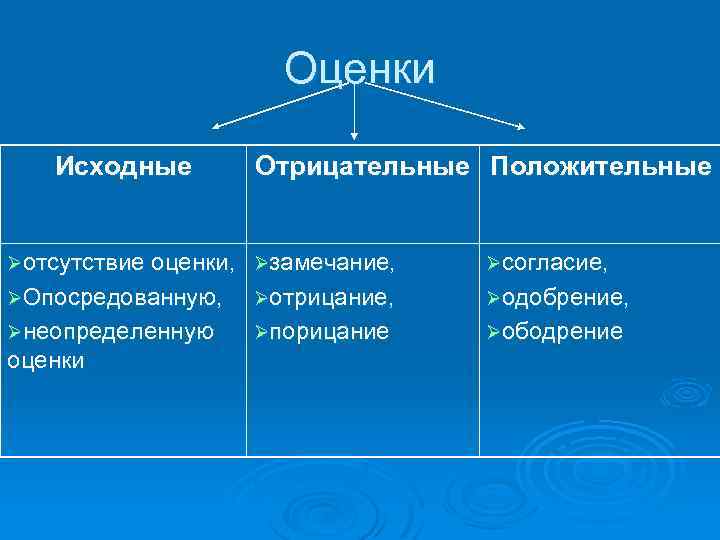 Оценки

| Исходные | Отрицательные | Положительные |
|---|---|---|
| ➢отсутствие оценки, ➢Опосредованную, ➢неопределенную оценки | ➢замечание, ➢отрицание, ➢порицание | ➢согласие, ➢одобрение, ➢ободрение |